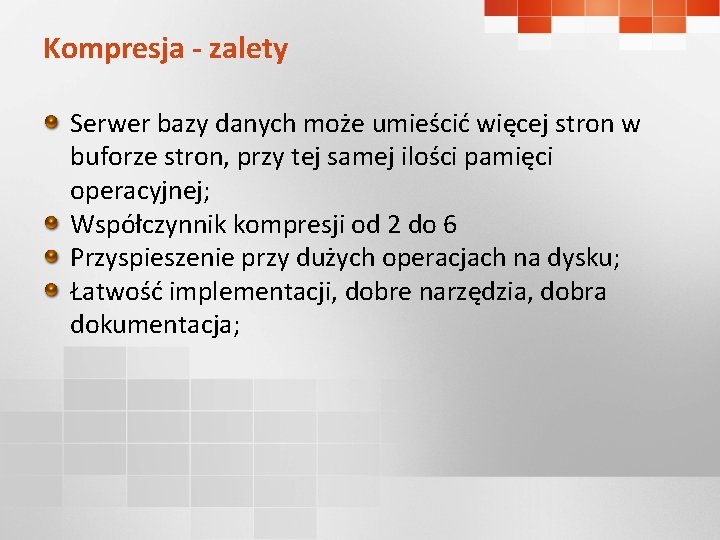 Kompresja - zalety

Serwer bazy danych może umieścić więcej stron w buforze stron, przy tej samej ilości pamięci operacyjnej;
Współczynnik kompresji od 2 do 6
Przyspieszenie przy dużych operacjach na dysku;
Łatwość implementacji, dobre narzędzia, dobra dokumentacja;